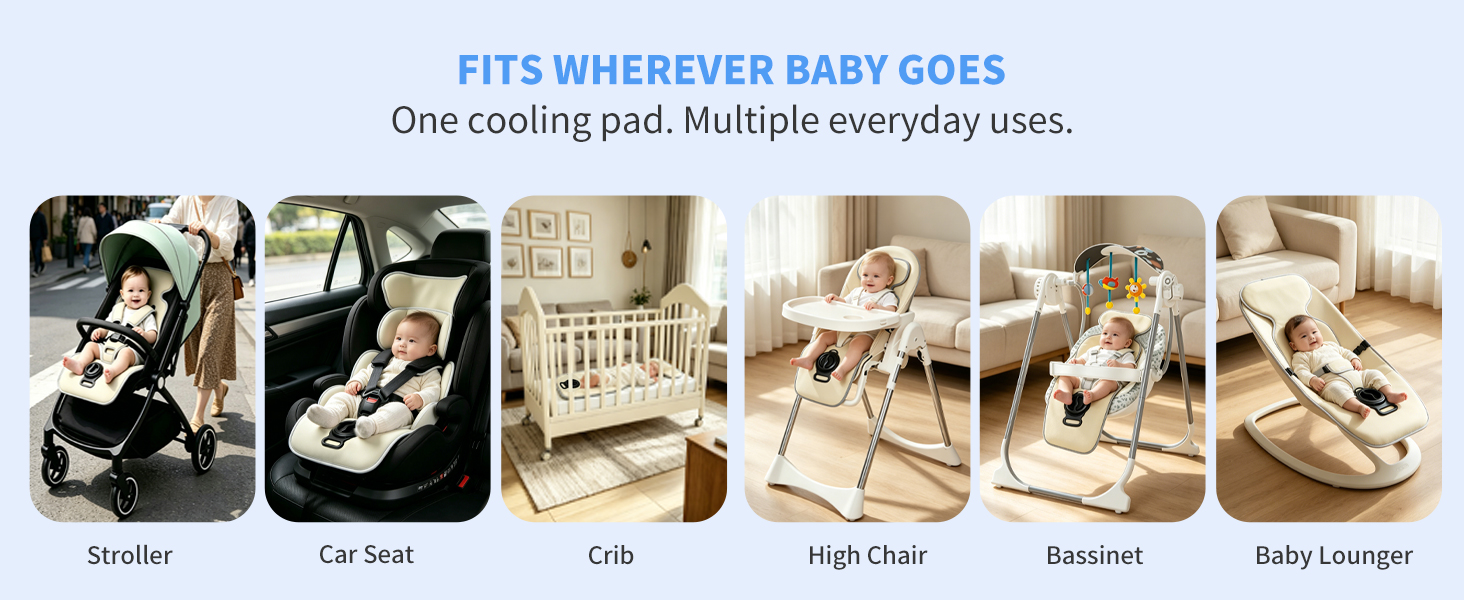 FITS WHEREVER BABY GOES
One cooling pad. Multiple everyday uses.

Stroller

Car Seat

Crib

High Chair

Bassinet

Baby Lounger